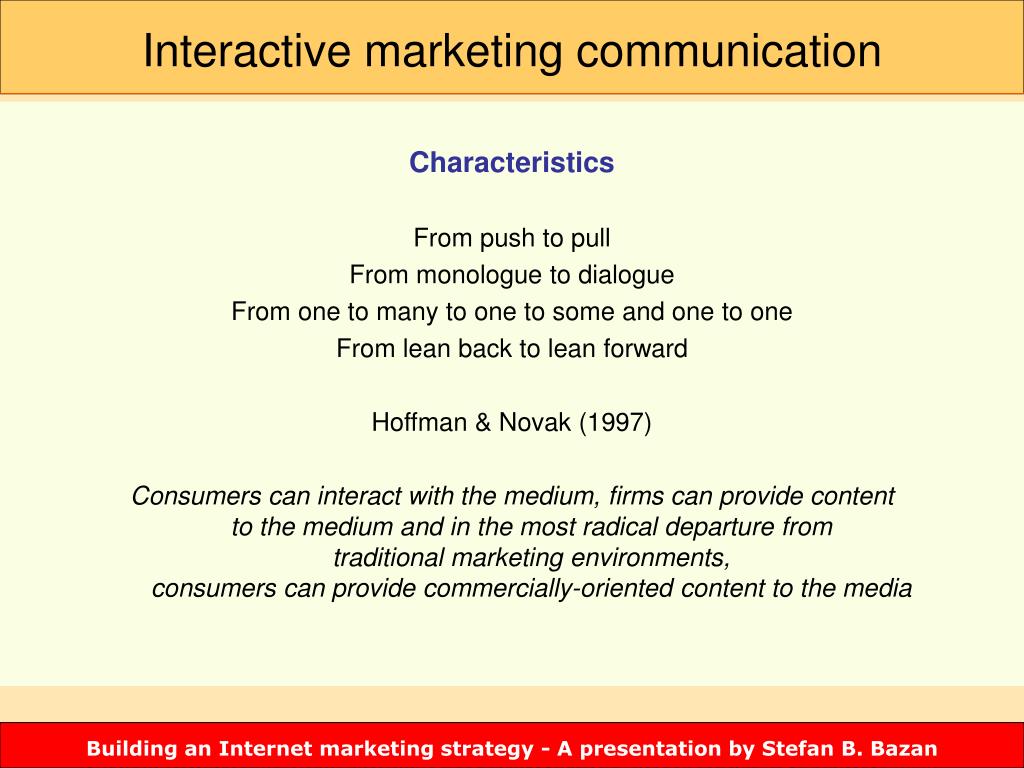 Interactive marketing communication

Characteristics

From push to pull
From monologue to dialogue
From one to many to one to some and one to one
From lean back to lean forward

Hoffman & Novak (1997)

Consumers can interact with the medium, firms can provide content to the medium and in the most radical departure from traditional marketing environments, consumers can provide commercially-oriented content to the media

Building an Internet marketing strategy - A presentation by Stefan B. Bazan